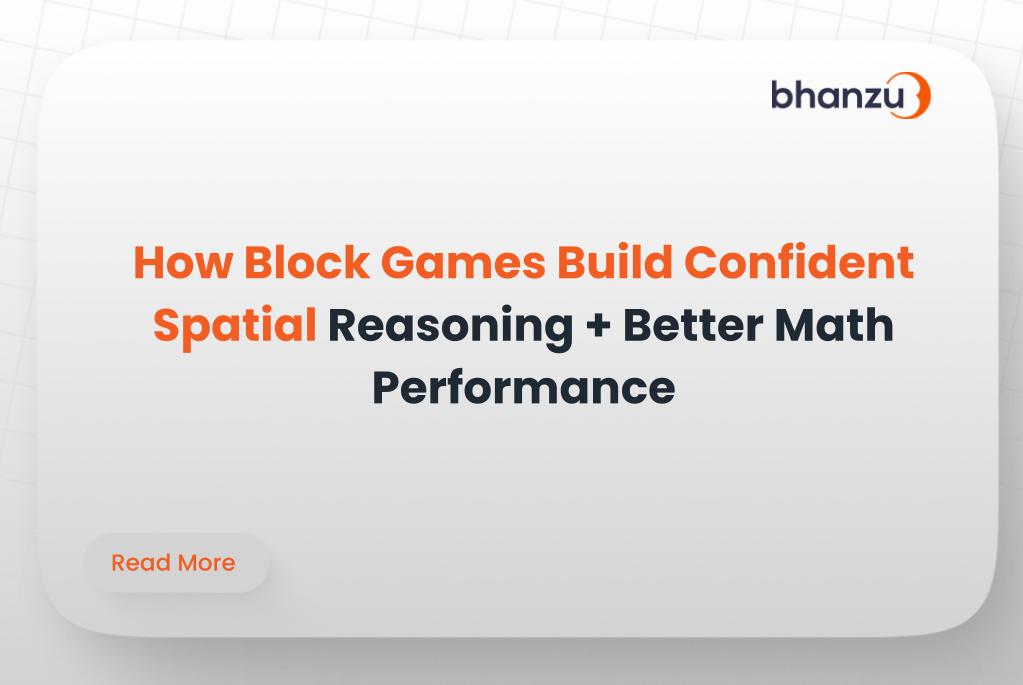 bhanzu

How Block Games Build Confident Spatial Reasoning + Better Math Performance

Read More